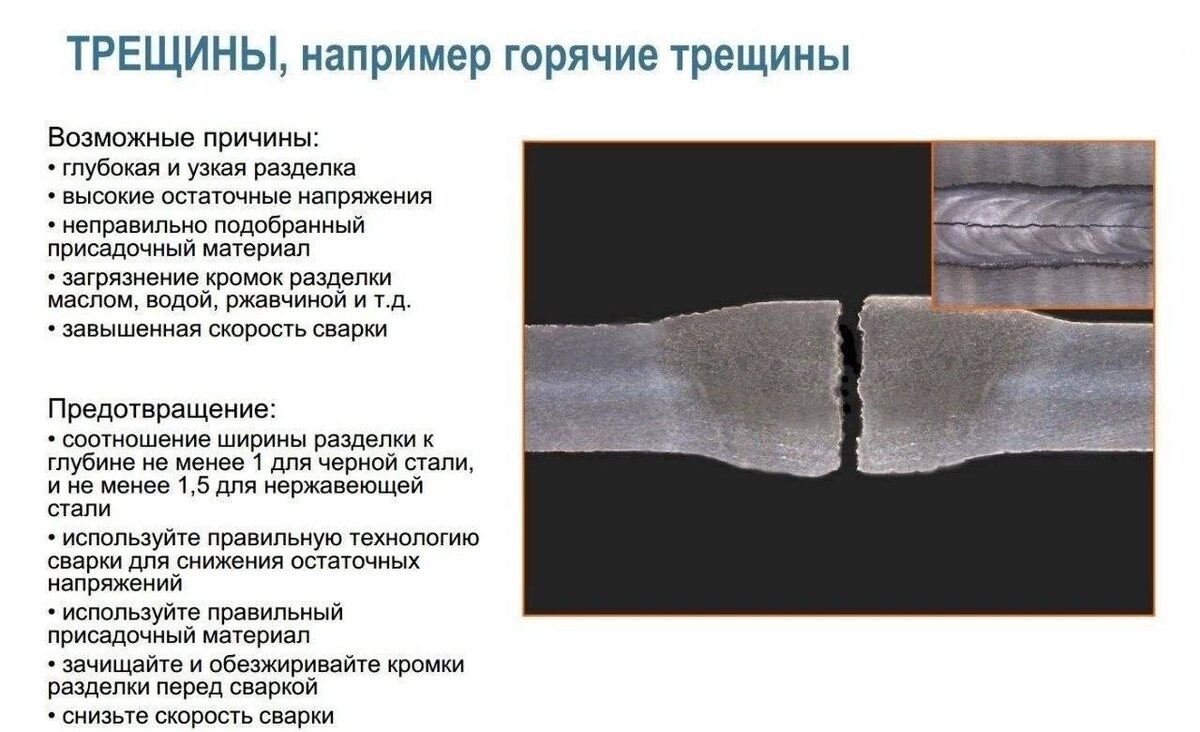 ТРЕЩИНЫ, например горячие трещины

Возможные причины:
• глубокая и узкая разделка
• высокие остаточные напряжения
• неправильно подобранный присадочный материал
• загрязнение кромок разделки маслом, водой, ржавчиной и т.д.
• завышенная скорость сварки

Предотвращение:
• соотношение ширины разделки к глубине не менее 1 для черной стали, и не менее 1,5 для нержавеющей стали
• используйте правильную технологию сварки для снижения остаточных напряжений
• используйте правильный присадочный материал
• зачищайте и обезжиривайте кромки разделки перед сваркой
• снизьте скорость сварки